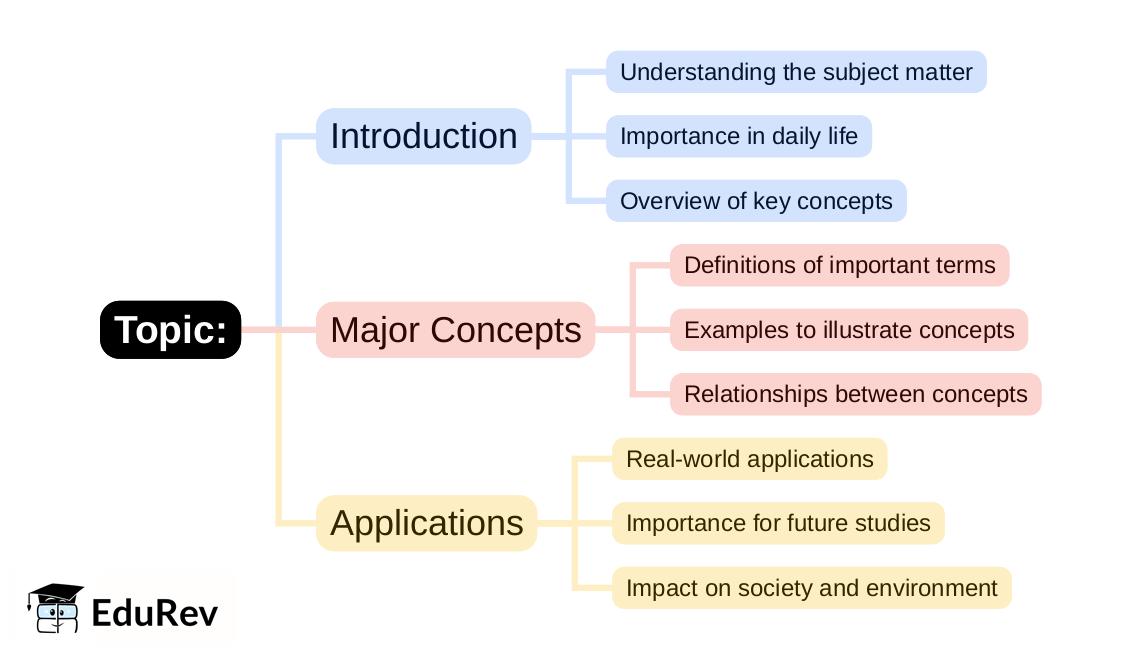 Topic:

Introduction

Understanding the subject matter

Importance in daily life

Overview of key concepts

Major Concepts

Definitions of important terms

Examples to illustrate concepts

Relationships between concepts

Applications

Real-world applications

Importance for future studies

Impact on society and environment

EduRev